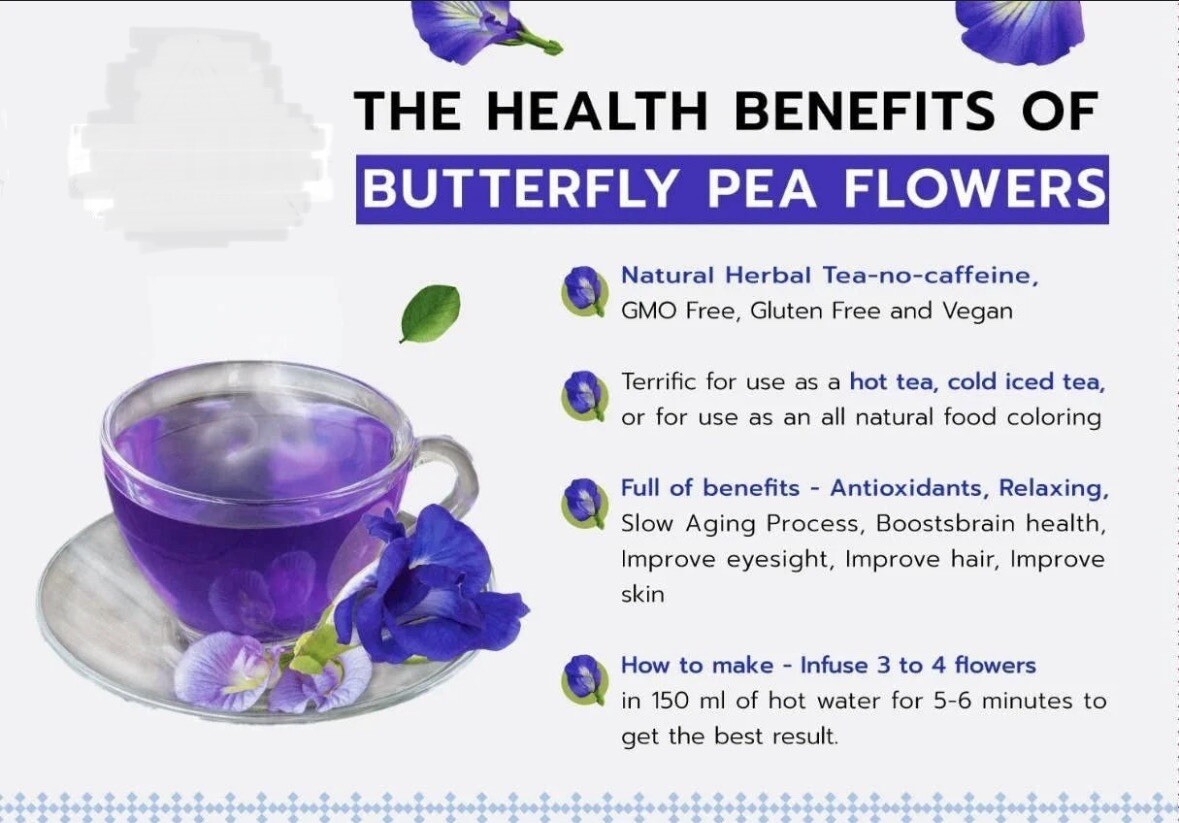 THE HEALTH BENEFITS OF
BUTTERFLY PEA FLOWERS

Natural Herbal Tea-no-caffeine, GMO Free, Gluten Free and Vegan

Terrific for use as a hot tea, cold iced tea, or for use as an all natural food coloring

Full of benefits - Antioxidants, Relaxing, Slow Aging Process, Boostsbrain health, Improve eyesight, Improve hair, Improve skin

How to make - Infuse 3 to 4 flowers in 150 ml of hot water for 5-6 minutes to get the best result.